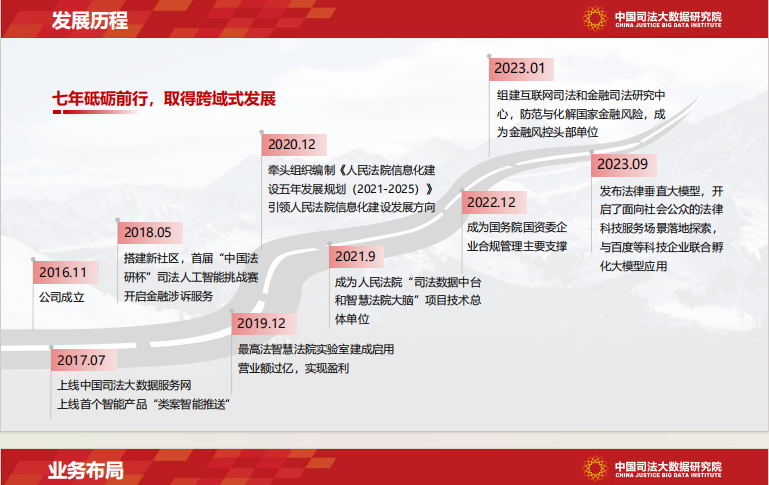 发展历程

中国司法大数据研究院
CHINA JUSTICE BIG DATA INSTITUTE

七年砥砺前行，取得跨域式发展

2016.11
公司成立

2017.07
上线中国司法大数据服务网
上线首个智能产品“类案智能推送”

2018.05
搭建新社区，首届“中国法研杯”司法人工智能挑战赛
开启金融涉诉服务

2019.12
最高法智慧法院实验室建成启用
营业额过亿，实现盈利

2020.12
牵头组织编制《人民法院信息化建设五年发展规划（2021-2025）》
引领人民法院信息化建设发展方向

2021.9
成为人民法院“司法数据中台和智慧法院大脑”项目技术总体单位

2022.12
成为国务院国资委企业合规管理主要支撑

2023.01
组建互联网司法和金融司法研究中心，防范与化解国家金融风险，成为金融风控头部单位

2023.09
发布法律垂直大模型，开启了面向社会公众的法律科技服务场景落地探索，与百度等科技企业联合孵化大模型应用

业务布局

中国司法大数据研究院
CHINA JUSTICE BIG DATA INSTITUTE